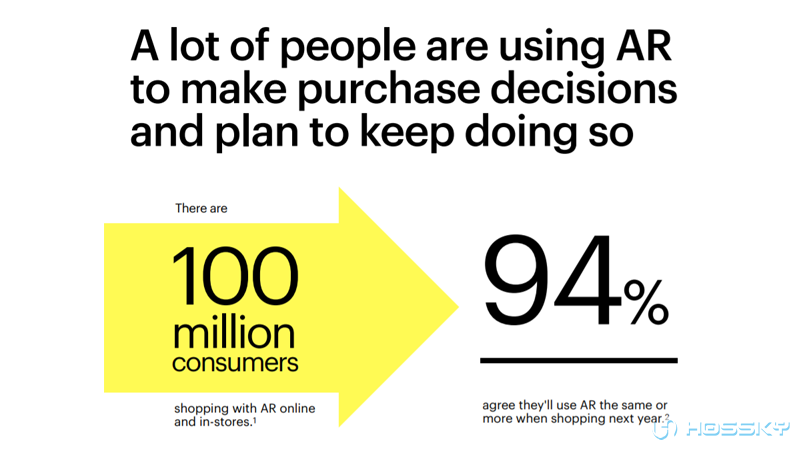 A lot of people are using AR to make purchase decisions and plan to keep doing so

There are

100 million consumers

shopping with AR online and in-stores.$^1$

94%

agree they'll use AR the same or more when shopping next year.$^2$

HOSSKY